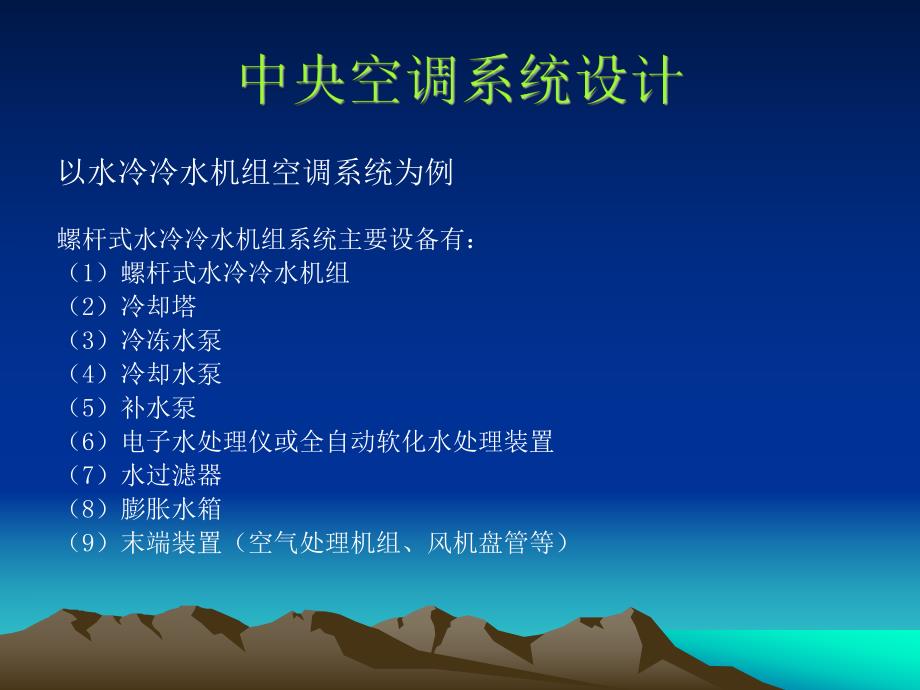 中央空调系统设计

以水冷冷水机组空调系统为例

螺杆式水冷冷水机组系统主要设备有：
（1）螺杆式水冷冷水机组
（2）冷却塔
（3）冷冻水泵
（4）冷却水泵
（5）补水泵
（6）电子水处理仪或全自动软化水处理装置
（7）水过滤器
（8）膨胀水箱
（9）末端装置（空气处理机组、风机盘管等）